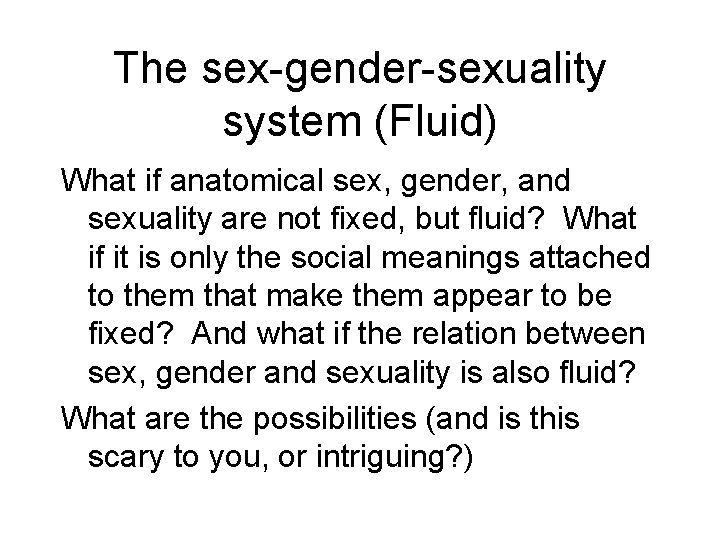 The sex-gender-sexuality system (Fluid)

What if anatomical sex, gender, and sexuality are not fixed, but fluid? What if it is only the social meanings attached to them that make them appear to be fixed? And what if the relation between sex, gender and sexuality is also fluid?

What are the possibilities (and is this scary to you, or intriguing?)